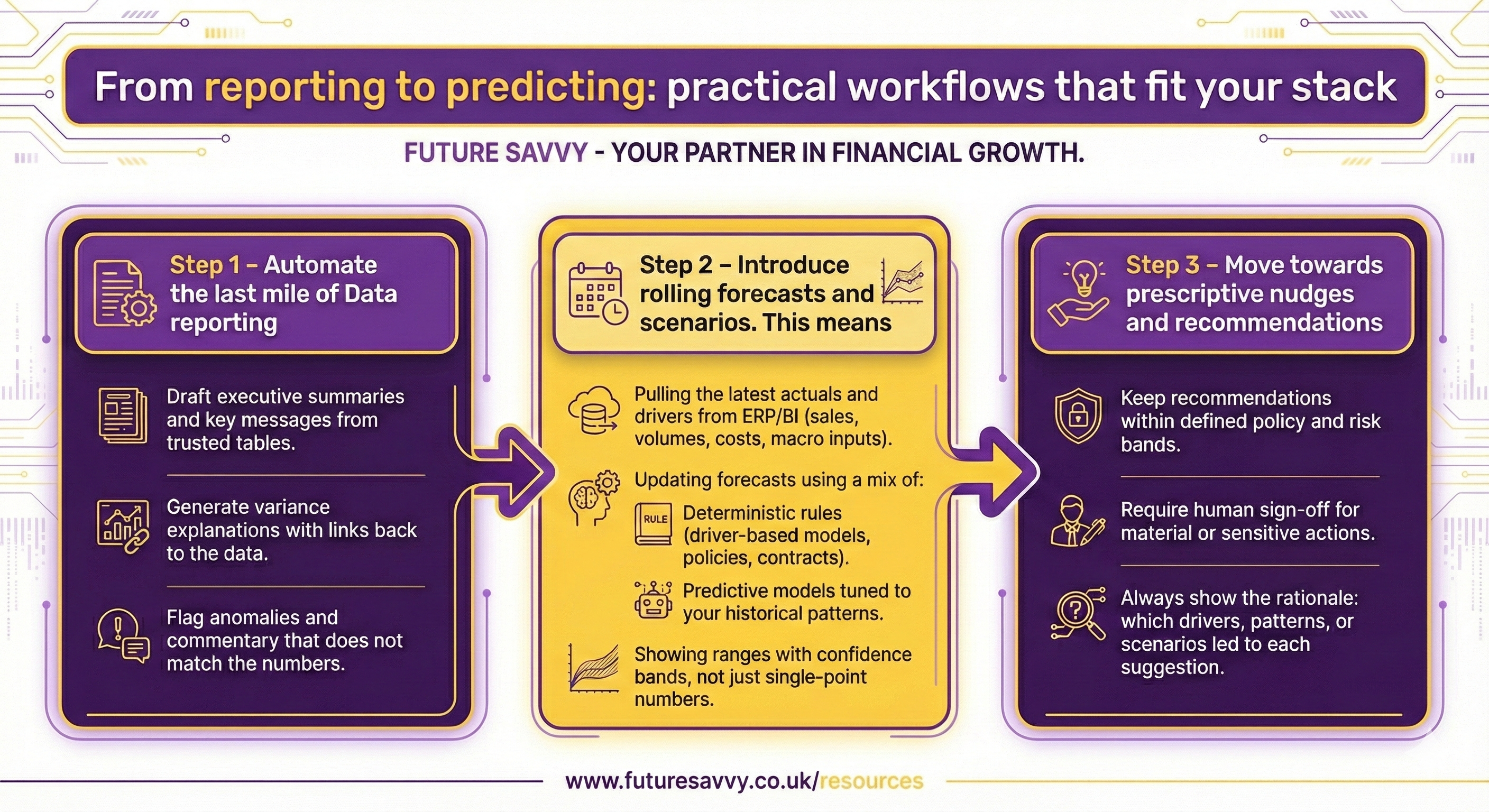 From reporting to predicting: practical workflows that fit your stack

FUTURE SAVVY - YOUR PARTNER IN FINANCIAL GROWTH.

Step 1 – Automate the last mile of Data reporting

Draft executive summaries and key messages from trusted tables.

Generate variance explanations with links back to the data.

Flag anomalies and commentary that does not match the numbers.

Step 2 – Introduce rolling forecasts and scenarios. This means

Pulling the latest actuals and drivers from ERP/BI (sales, volumes, costs, macro inputs).

Updating forecasts using a mix of:

RULE

Deterministic rules (driver-based models, policies, contracts).

Predictive models tuned to your historical patterns.

Showing ranges with confidence bands, not just single-point numbers.

Step 3 – Move towards prescriptive nudges and recommendations

Keep recommendations within defined policy and risk bands.

Require human sign-off for material or sensitive actions.

Always show the rationale: which drivers, patterns, or scenarios led to each suggestion.

www.futuresavvy.co.uk/resources